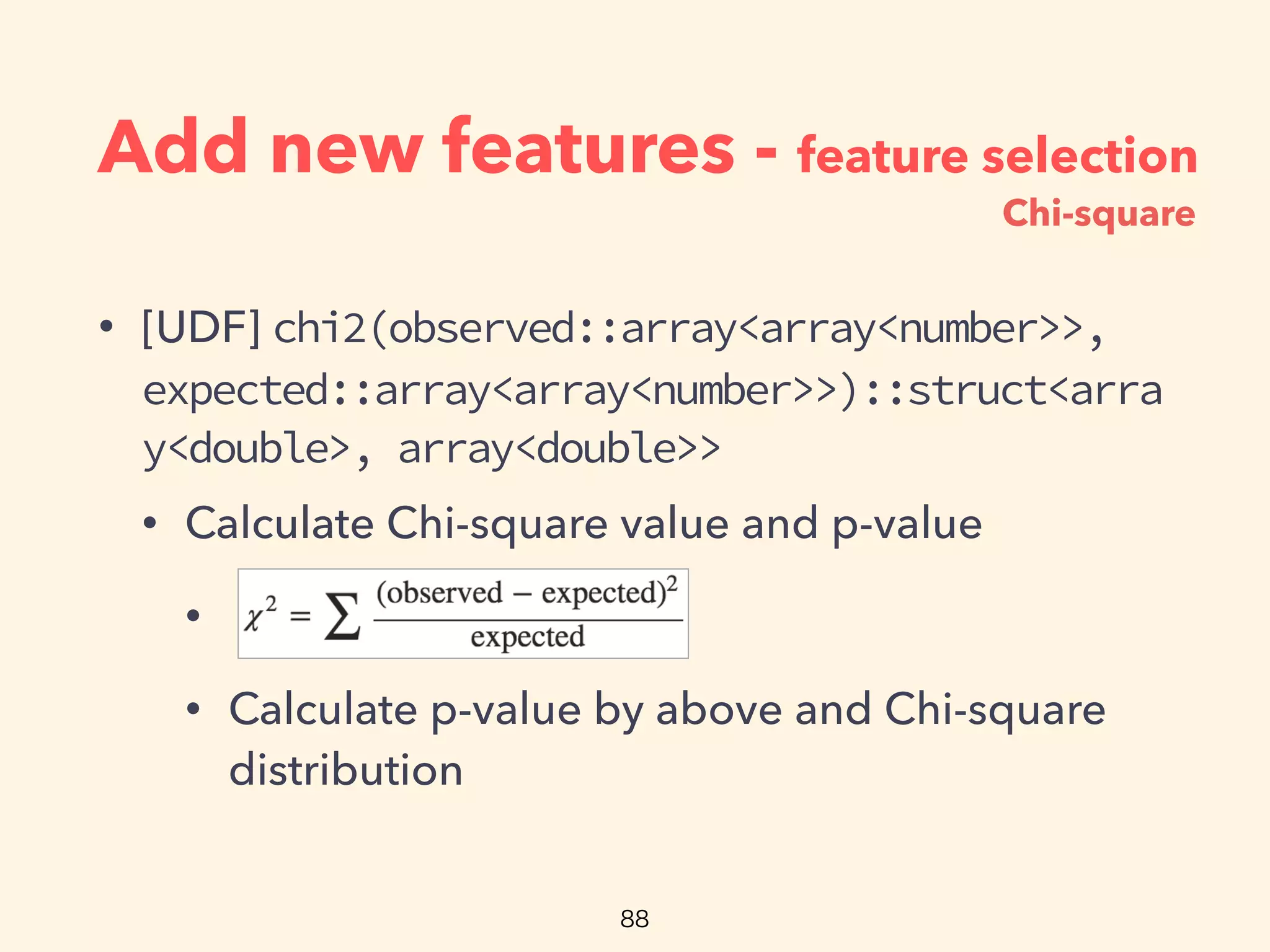 Add new features - feature selection
Chi-square

• [UDF] chi2(observed::array<array<number>>, expected::array<array<number>>)::struct<array<double>, array<double>>

• Calculate Chi-square value and p-value

• $\chi^2 = \sum \frac{(\text{observed} - \text{expected})^2}{\text{expected}}$

• Calculate p-value by above and Chi-square distribution

88